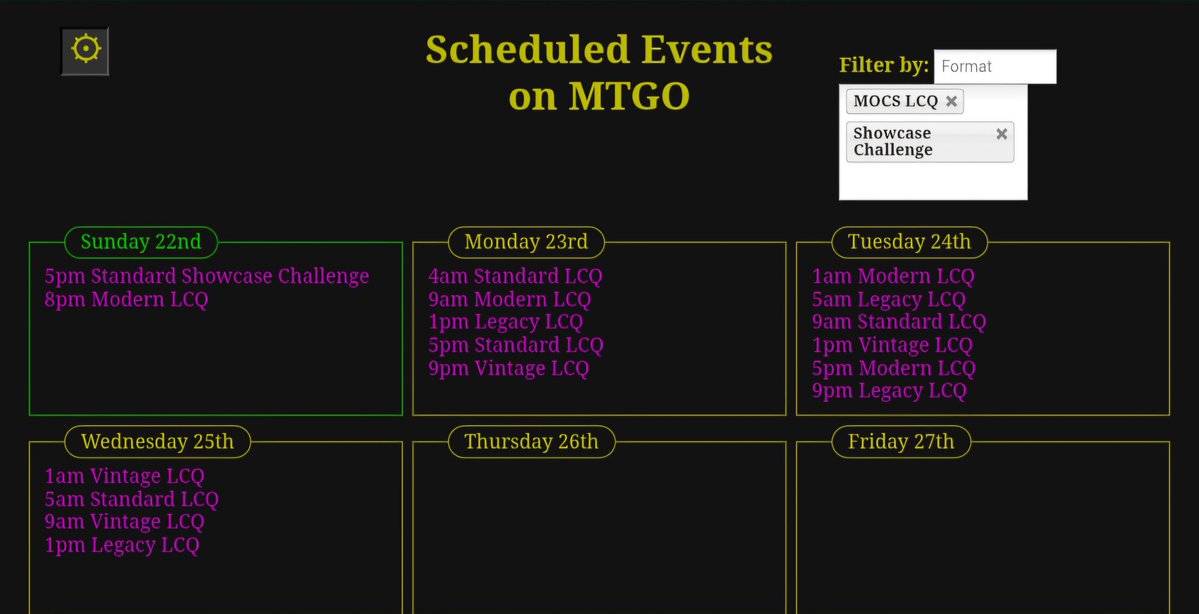 Scheduled Events on MTGO

Filter by: Format

MOCS LCQ ×

Showcase Challenge ×

Sunday 22nd

5pm Standard Showcase Challenge
8pm Modern LCQ

Monday 23rd

4am Standard LCQ
9am Modern LCQ
1pm Legacy LCQ
5pm Standard LCQ
9pm Vintage LCQ

Tuesday 24th

1am Modern LCQ
5am Legacy LCQ
9am Standard LCQ
1pm Vintage LCQ
5pm Modern LCQ
9pm Legacy LCQ

Wednesday 25th

1am Vintage LCQ
5am Standard LCQ
9am Vintage LCQ
1pm Legacy LCQ

Thursday 26th

Friday 27th